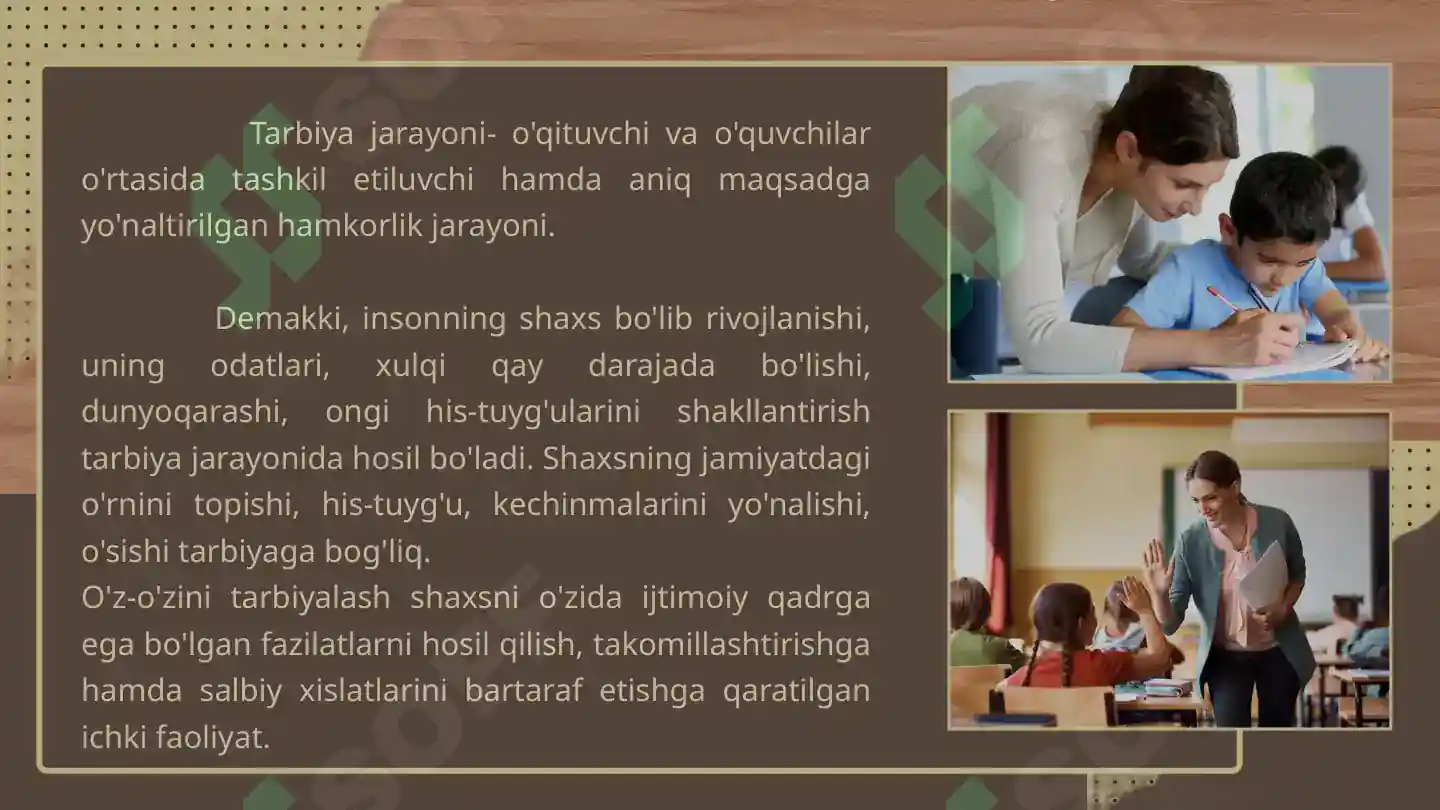 Tarbiya jarayoni- o'qituvchi va o'quvchilar o'rtasida tashkil etiluvchi hamda aniq maqsadga yo'naltirilgan hamkorlik jarayoni.

Demakki, insonning shaxs bo'lib rivojlanishi, uning odatlari, xulqi qay darajada bo'lishi, dunyoqarashi, ongi his-tuyg'ularini shakllantirish tarbiya jarayonida hosil bo'ladi. Shaxsning jamiyatdagi o'rnini topishi, his-tuyg'u, kechinmalarini yo'nalishi, o'sishi tarbiyaga bog'liq.
O'z-o'zini tarbiyalash shaxsni o'zida ijtimoiy qadrga ega bo'lgan fazilatlarni hosil qilish, takomillashtirishga hamda salbiy xislatlarini bartaraf etishga qaratilgan ichki faoliyat.